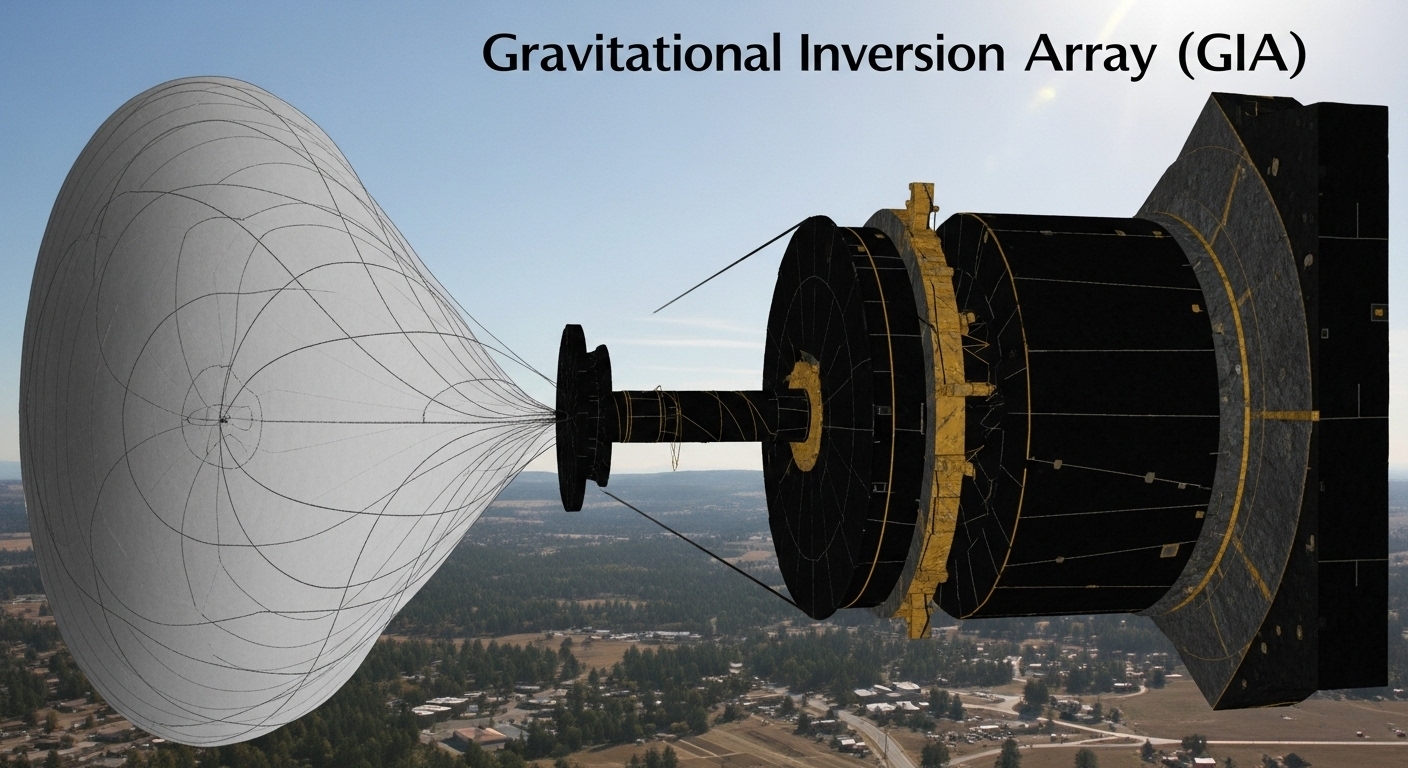 Gravitational Inversion Array (GIA)